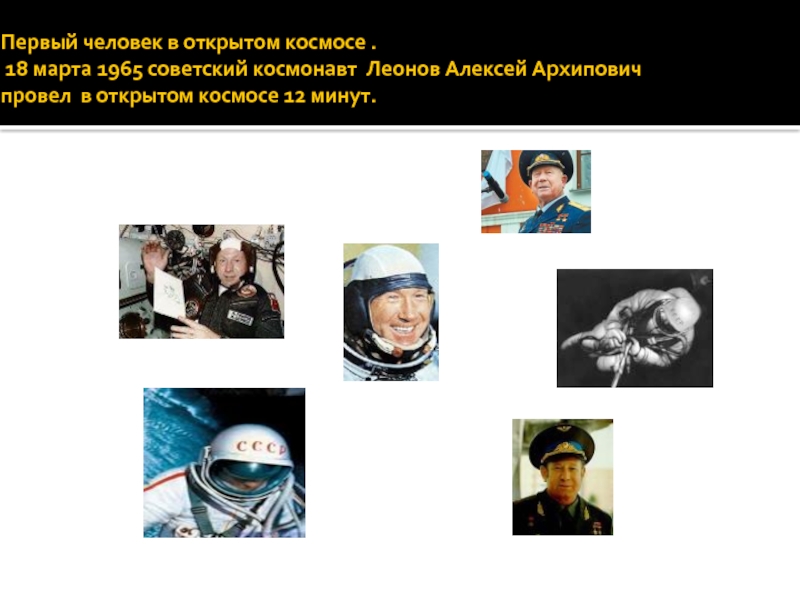 Первый человек в открытом космосе .
18 марта 1965 советский космонавт Леонов Алексей Архипович провел в открытом космосе 12 минут.

СССР